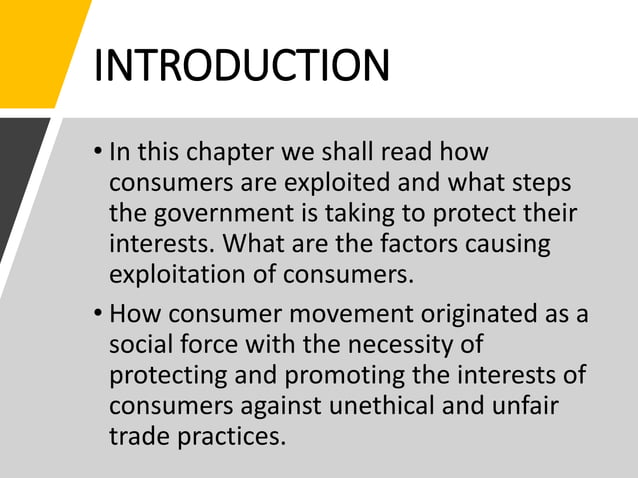 INTRODUCTION

• In this chapter we shall read how consumers are exploited and what steps the government is taking to protect their interests. What are the factors causing exploitation of consumers.

• How consumer movement originated as a social force with the necessity of protecting and promoting the interests of consumers against unethical and unfair trade practices.